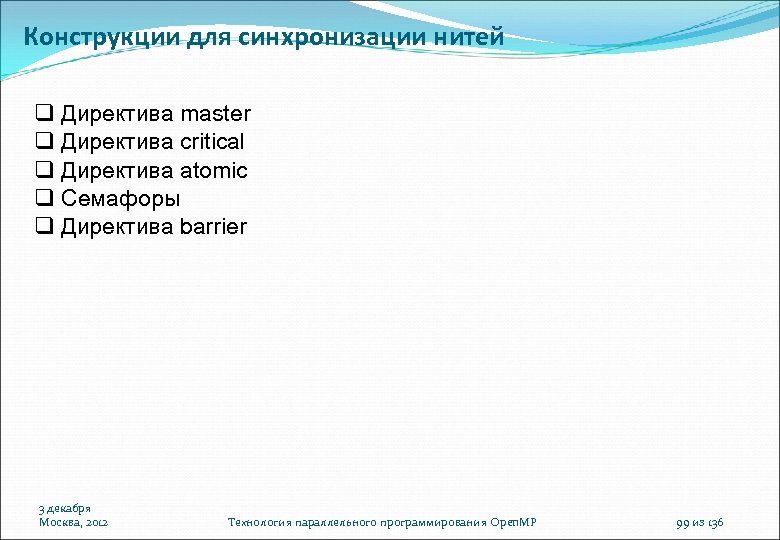 Конструкции для синхронизации нитей

❑ Директива master
❑ Директива critical
❑ Директива atomic
❑ Семафоры
❑ Директива barrier

3 декабря
Москва, 2012

Технология параллельного программирования OpenMP

99 из 136